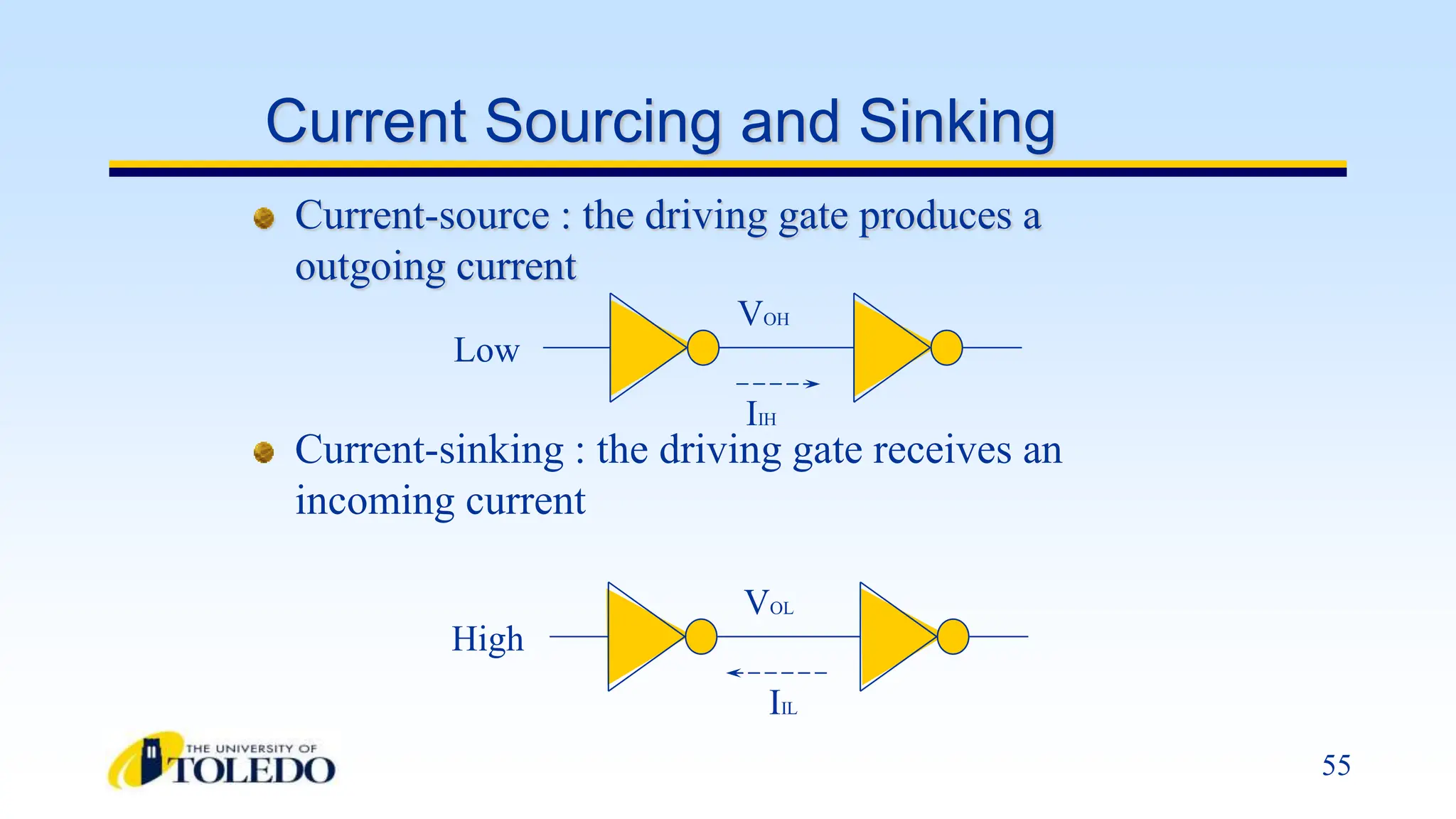 Current Sourcing and Sinking

Current-source : the driving gate produces a outgoing current

Low

$V_{OH}$

$I_{IH}$

Current-sinking : the driving gate receives an incoming current

High

$V_{OL}$

$I_{IL}$

THE UNIVERSITY OF TOLEDO

55